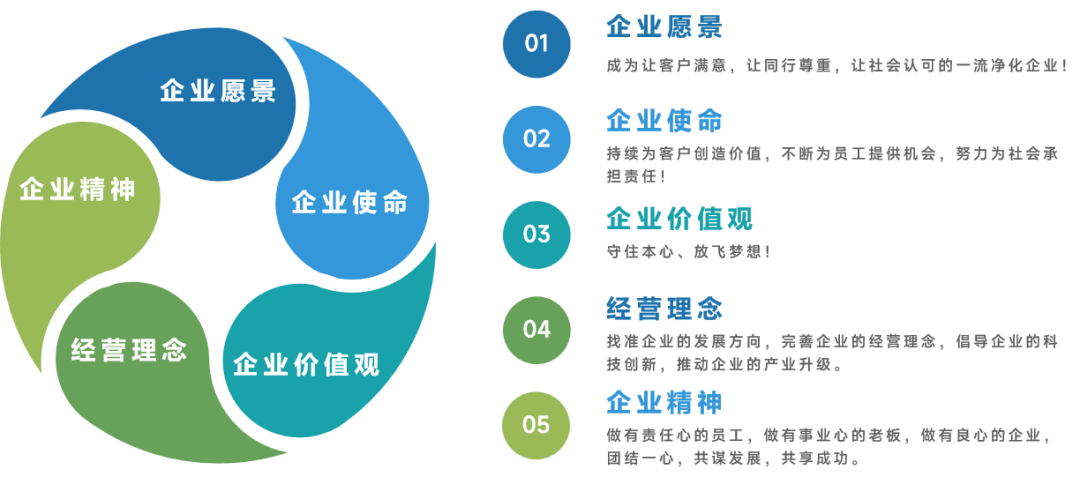 企业愿景

企业使命

企业价值观

经营理念

企业精神

01
企业愿景
成为让客户满意，让同行尊重，让社会认可的一流净化企业！

02
企业使命
持续为客户创造价值，不断为员工提供机会，努力为社会承担责任！

03
企业价值观
守住本心、放飞梦想！

04
经营理念
找准企业的发展方向，完善企业的经营理念，倡导企业的科技创新，推动企业的产业升级。

05
企业精神
做有责任心的员工，做有事业心的老板，做有良心的企业，团结一心，共谋发展，共享成功。